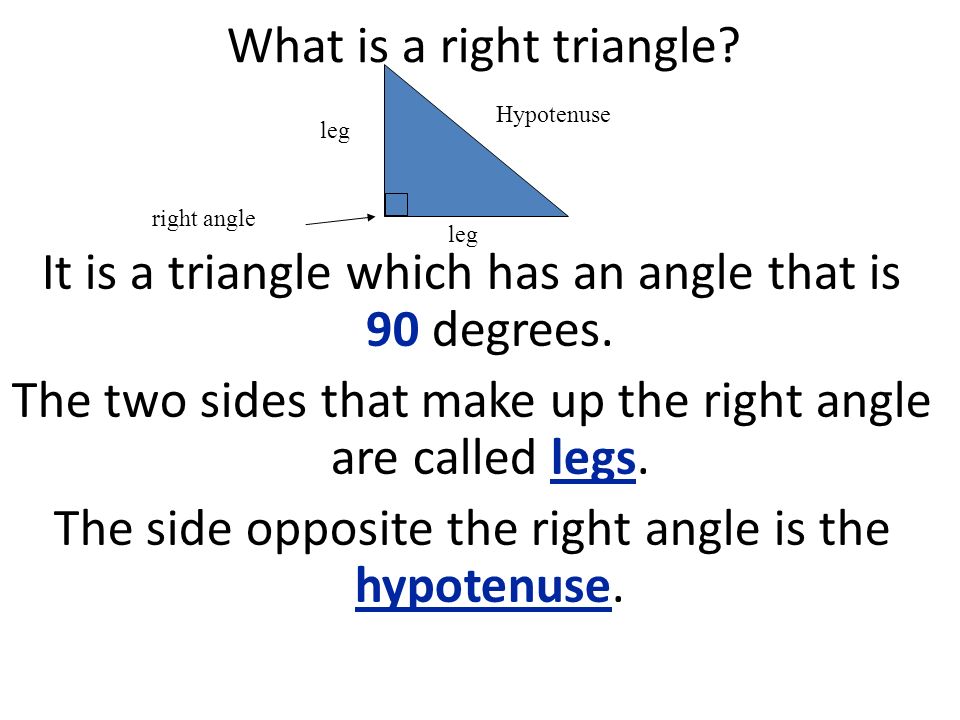 What is a right triangle?

leg

Hypotenuse

right angle

leg

It is a triangle which has an angle that is 90 degrees.

The two sides that make up the right angle are called legs.

The side opposite the right angle is the hypotenuse.